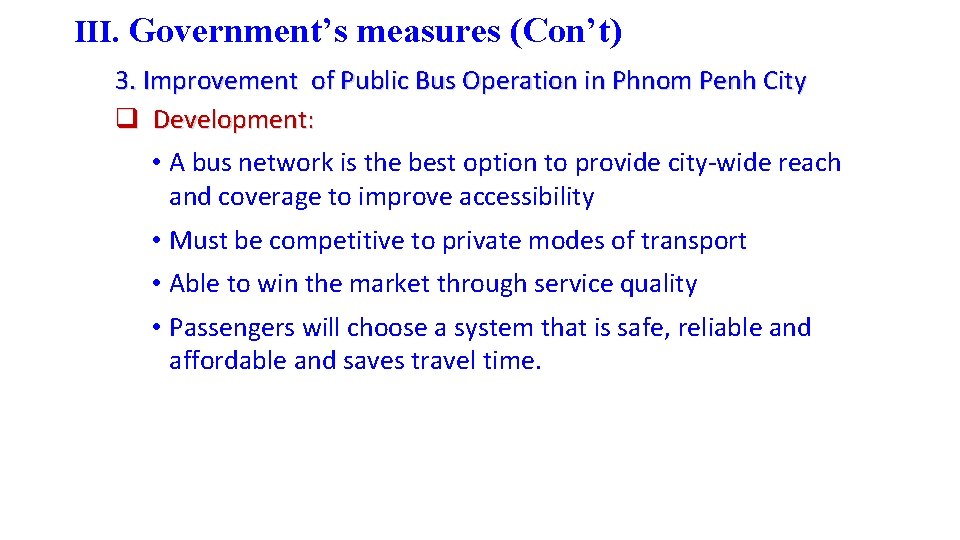 III. Government’s measures (Con’t)

3. Improvement of Public Bus Operation in Phnom Penh City

❑ Development:

• A bus network is the best option to provide city-wide reach and coverage to improve accessibility

• Must be competitive to private modes of transport

• Able to win the market through service quality

• Passengers will choose a system that is safe, reliable and affordable and saves travel time.